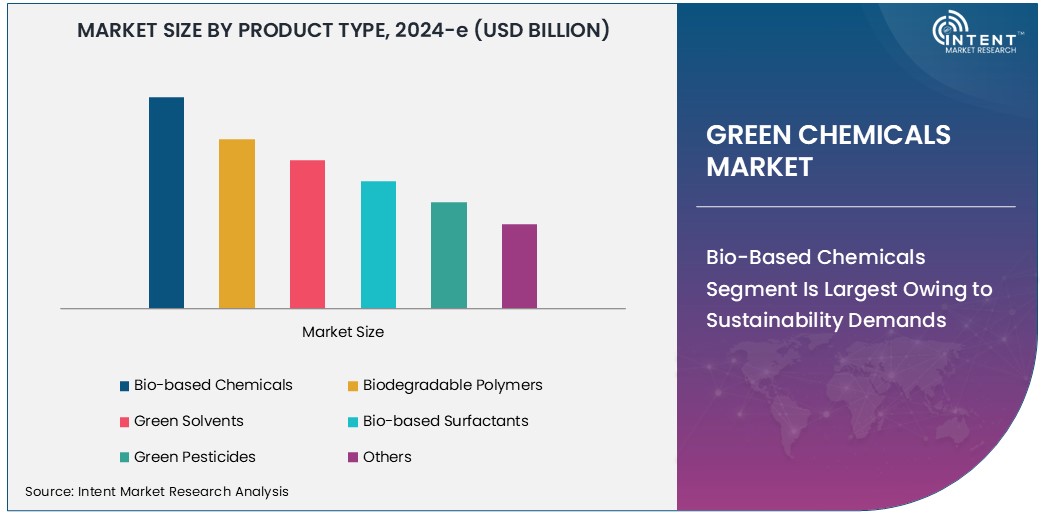 MARKET SIZE BY PRODUCT TYPE, 2024-e (USD BILLION)

Market Size

Bio-based Chemicals
Biodegradable Polymers
Green Solvents
Bio-based Surfactants
Green Pesticides
Others

Source: Intent Market Research Analysis

INTENT MARKET RESEARCH

GREEN CHEMICALS MARKET

Bio-Based Chemicals Segment Is Largest Owing to Sustainability Demands